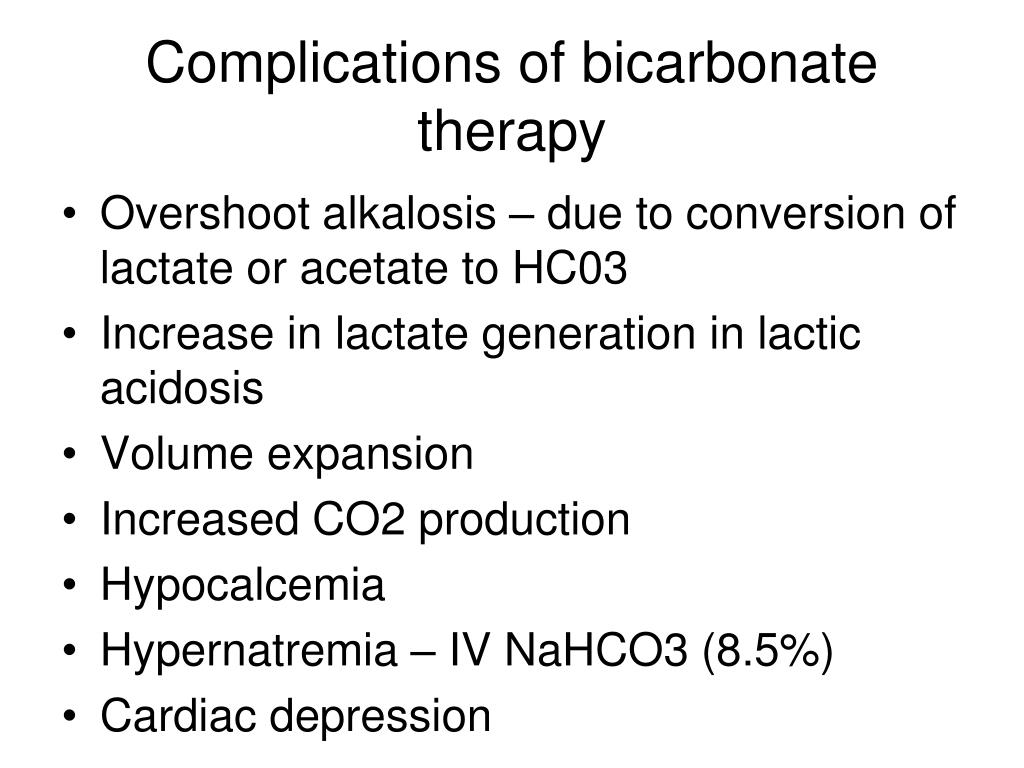 Complications of bicarbonate therapy

• Overshoot alkalosis – due to conversion of lactate or acetate to HC03
• Increase in lactate generation in lactic acidosis
• Volume expansion
• Increased CO2 production
• Hypocalcemia
• Hypernatremia – IV NaHCO3 (8.5%)
• Cardiac depression